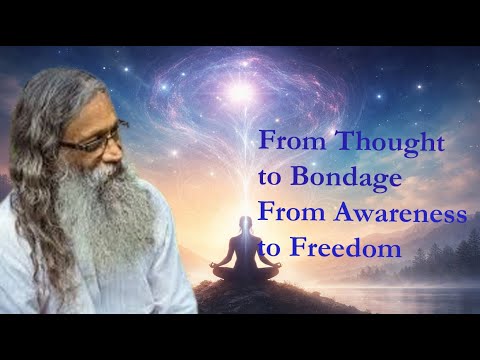 From Thought
to Bondage
From Awareness
to Freedom